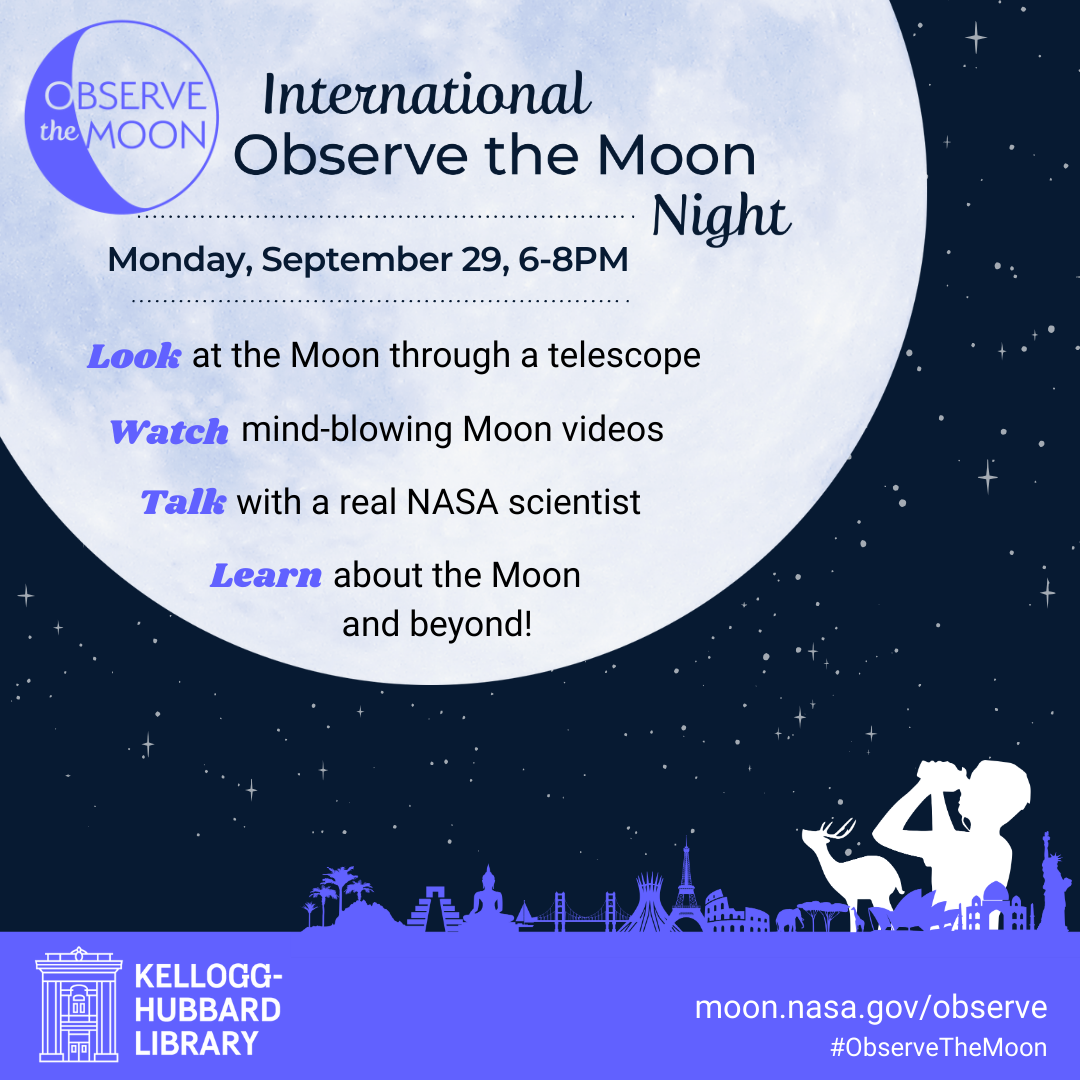 OBSERVE the MOON

International Observe the Moon Night

Monday, September 29, 6-8PM

Look at the Moon through a telescope

Watch mind-blowing Moon videos

Talk with a real NASA scientist

Learn about the Moon and beyond!

KELLOGG-HUBBARD LIBRARY

moon.nasa.gov/observe
#ObserveTheMoon